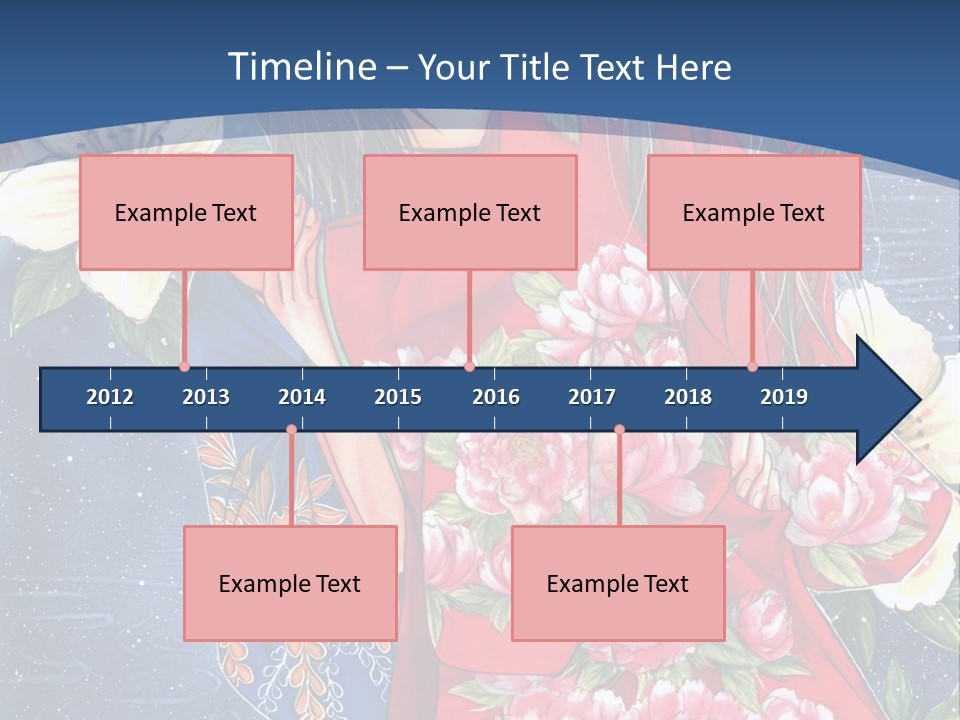 Timeline – Your Title Text Here

Example Text

Example Text

Example Text

2012 2013 2014 2015 2016 2017 2018 2019

Example Text

Example Text